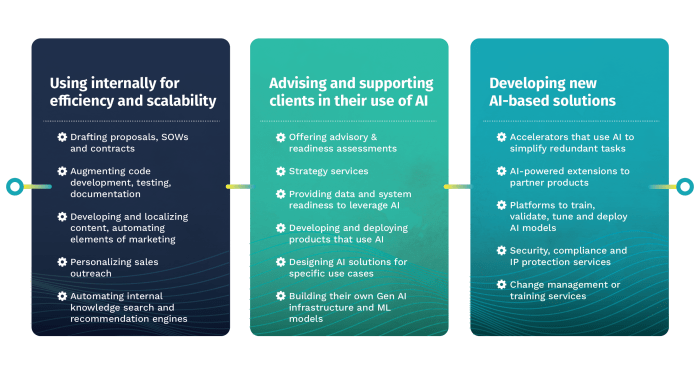 Using internally for efficiency and scalability

Drafting proposals, SOWs and contracts

Augmenting code development, testing, documentation

Developing and localizing content, automating elements of marketing

Personalizing sales outreach

Automating internal knowledge search and recommendation engines

Advising and supporting clients in their use of AI

Offering advisory & readiness assessments

Strategy services

Providing data and system readiness to leverage AI

Developing and deploying products that use AI

Designing AI solutions for specific use cases

Building their own Gen AI infrastructure and ML models

Developing new AI-based solutions

Accelerators that use AI to simplify redundant tasks

AI-powered extensions to partner products

Platforms to train, validate, tune and deploy AI models

Security, compliance and IP protection services

Change management or training services